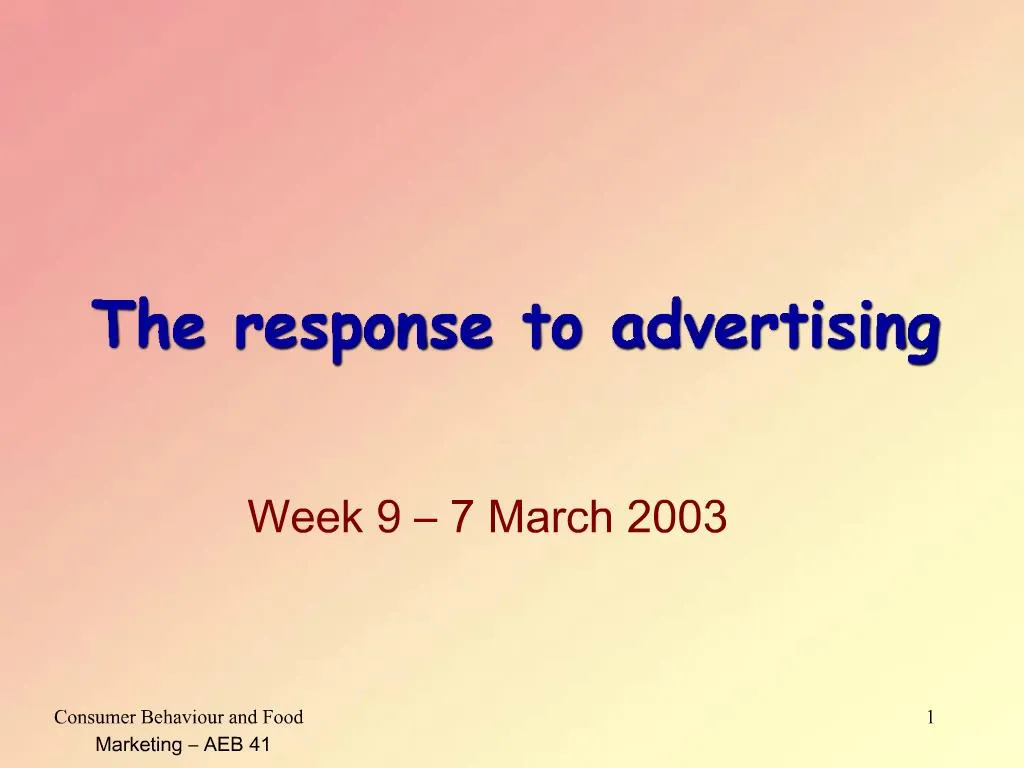 The response to advertising

Week 9 – 7 March 2003

Consumer Behaviour and Food Marketing – AEB 41

1